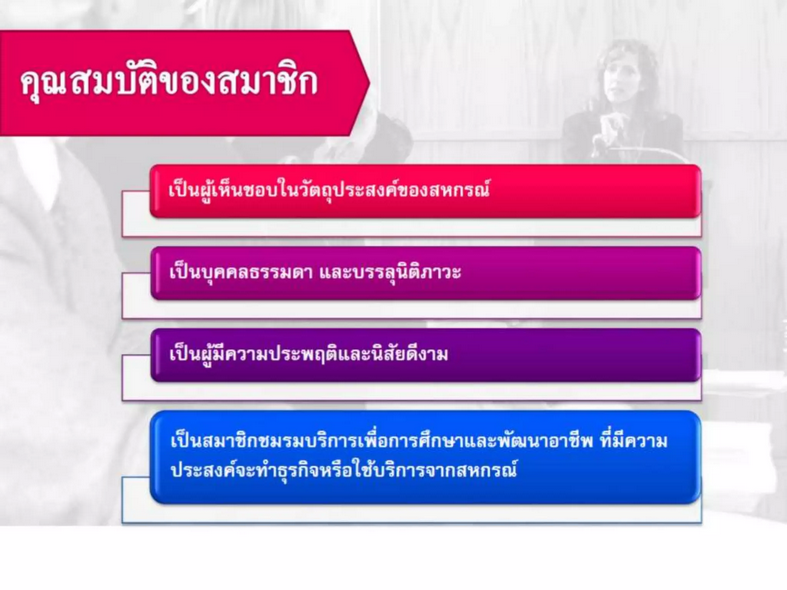 คุณสมบัติของสมาชิก

เป็นผู้เห็นชอบในวัตถุประสงค์ของสหกรณ์

เป็นบุคคลธรรมดา และบรรลุนิติภาวะ

เป็นผู้มีความประพฤติและนิสัยดีงาม

เป็นสมาชิกชมรมบริการเพื่อการศึกษาและพัฒนาอาชีพ ที่มีความประสงค์จะทำธุรกิจหรือใช้บริการจากสหกรณ์